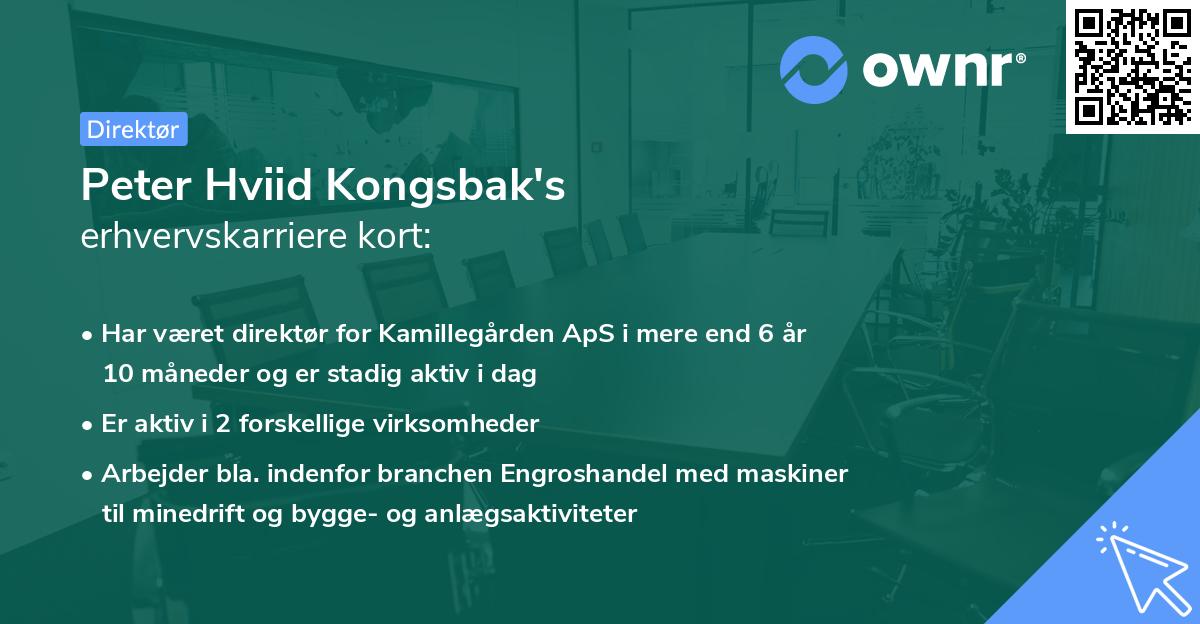 ownr®

Direktør

Peter Hviid Kongsbak's
erhvervskarriere kort:

• Har været direktør for Kamillegården ApS i mere end 6 år 10 måneder og er stadig aktiv i dag

• Er aktiv i 2 forskellige virksomheder

• Arbejder bla. indenfor branchen Engroshandel med maskiner til minedrift og bygge- og anlægsaktiviteter